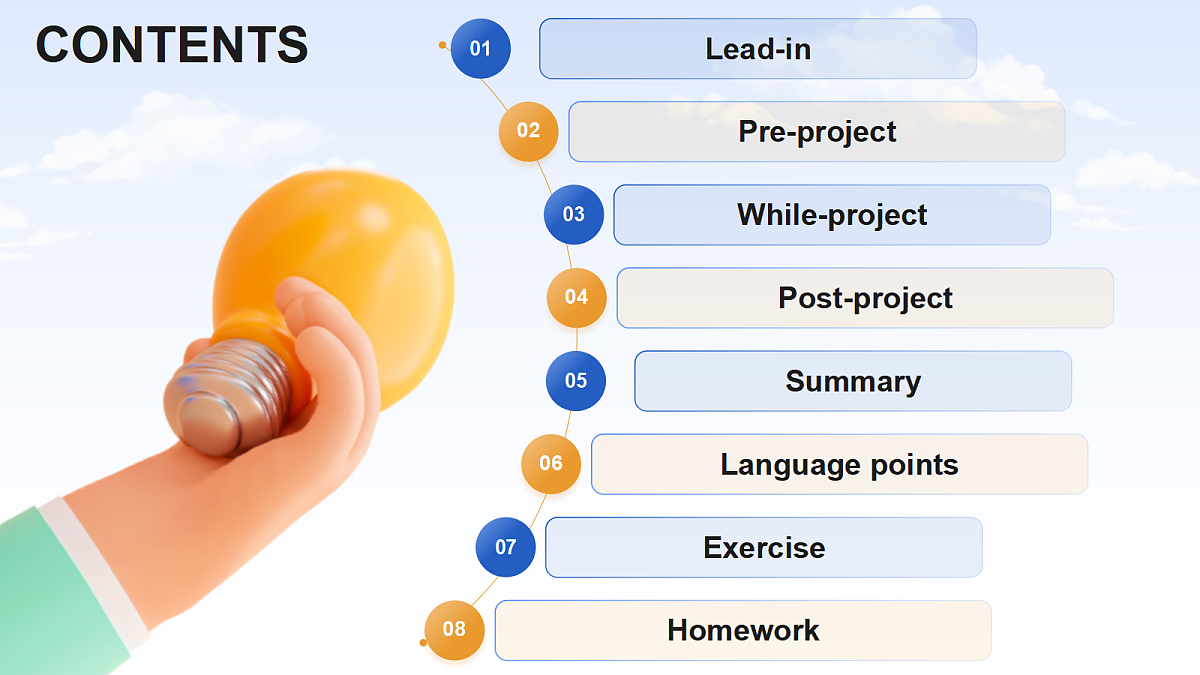 CONTENTS

01 Lead-in

02 Pre-project

03 While-project

04 Post-project

05 Summary

06 Language points

07 Exercise

08 Homework